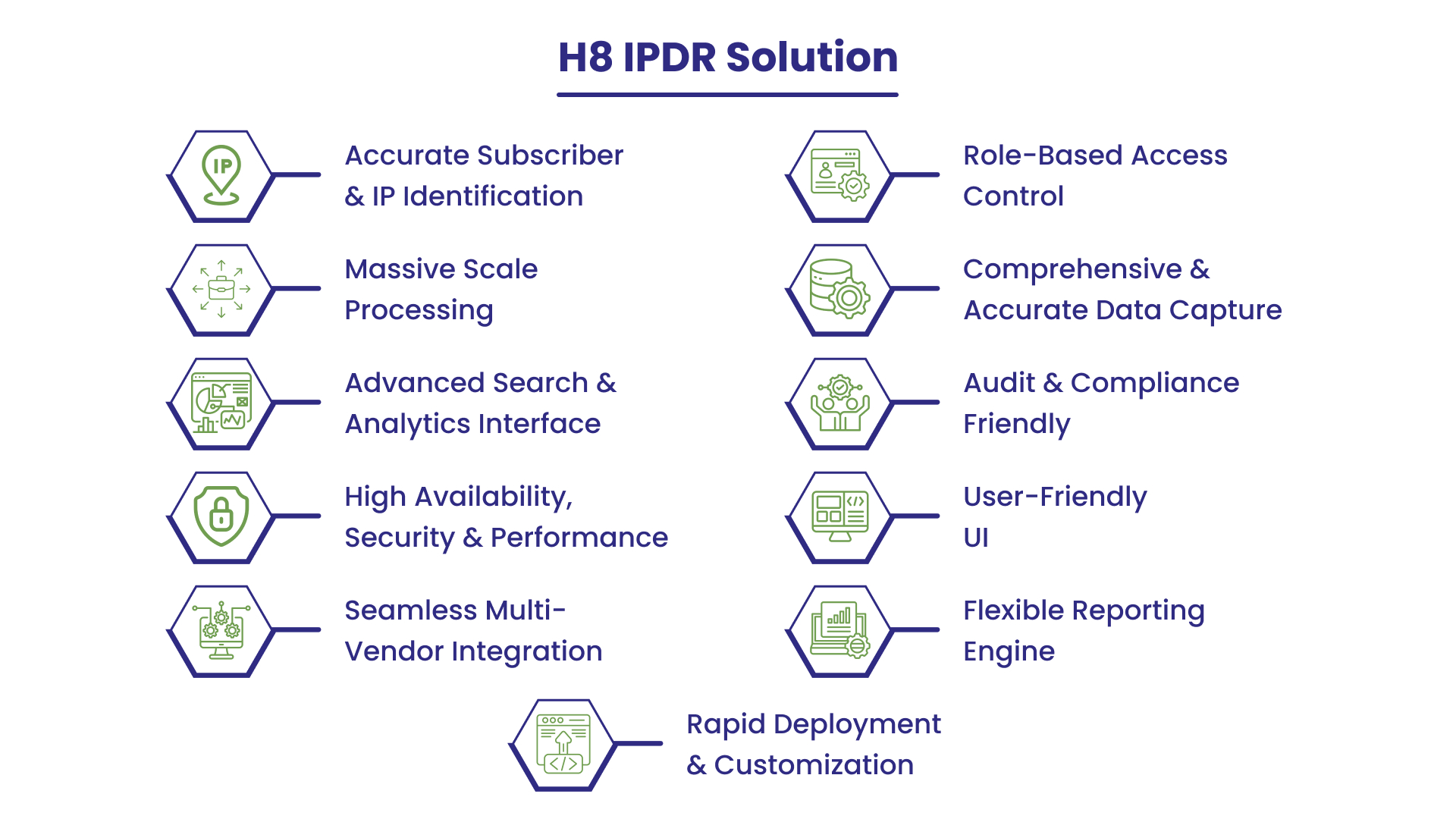 H8 IPDR Solution

IP

Accurate Subscriber & IP Identification

Massive Scale Processing

Advanced Search & Analytics Interface

High Availability, Security & Performance

Seamless Multi-Vendor Integration

Role-Based Access Control

Comprehensive & Accurate Data Capture

Audit & Compliance Friendly

User-Friendly UI

Flexible Reporting Engine

Rapid Deployment & Customization